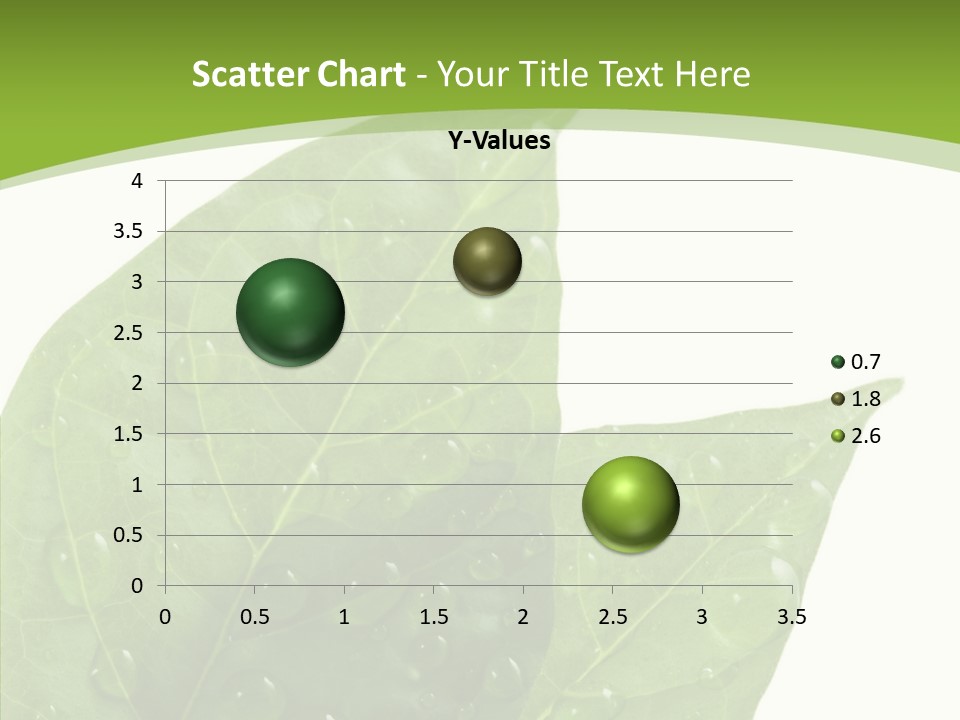 Scatter Chart - Your Title Text Here

Y-Values

4
3.5
3
2.5
2
1.5
1
0.5
0

0 0.5 1 1.5 2 2.5 3 3.5

0.7
1.8
2.6